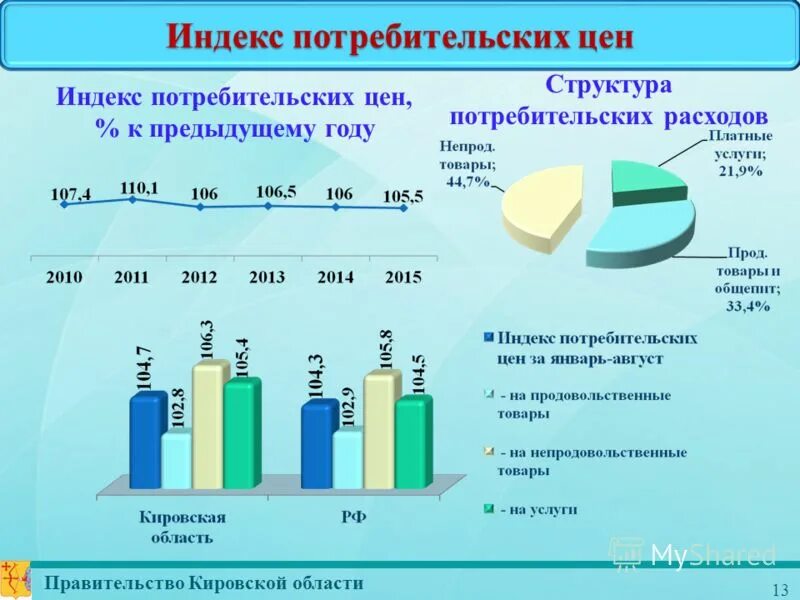 Индекс потребительских цен

Индекс потребительских цен, % к предыдущему году

107,4 110,1 106 106,5 106 105,5

2010 2011 2012 2013 2014 2015

Структура потребительских расходов

Непрод. товары; 44,7%

Платные услуги; 21,9%

Прод. товары и общепит; 33,4%

104,7 102,8 106,3 105,4

104,3 102,9 105,8 104,5

Кировская область

РФ

Индекс потребительских цен за январь-август

- на продовольственные товары

- на непродовольственные товары

- на услуги

MyShared

Правительство Кировской области

13